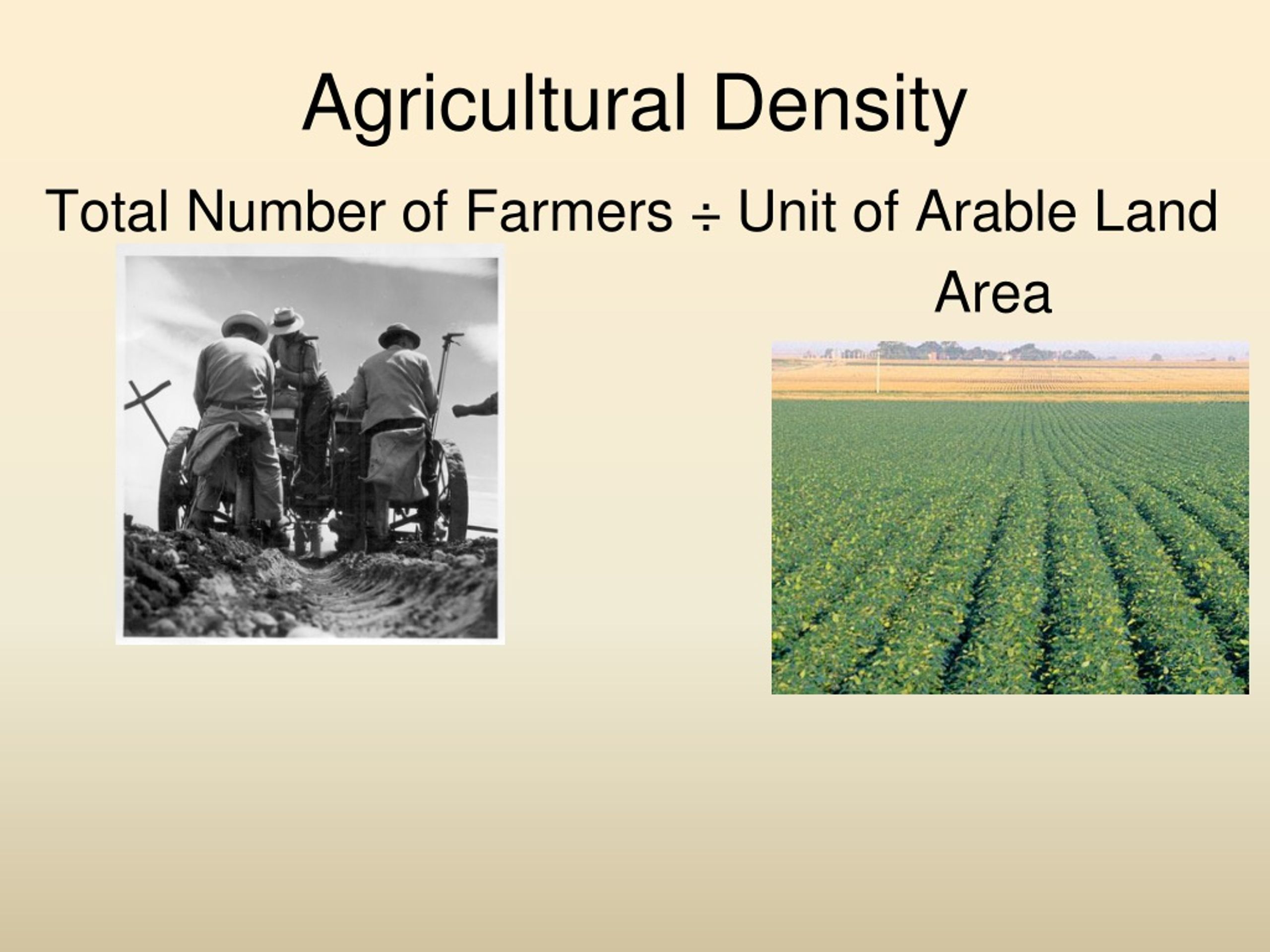 Agricultural Density

Total Number of Farmers ÷ Unit of Arable Land Area